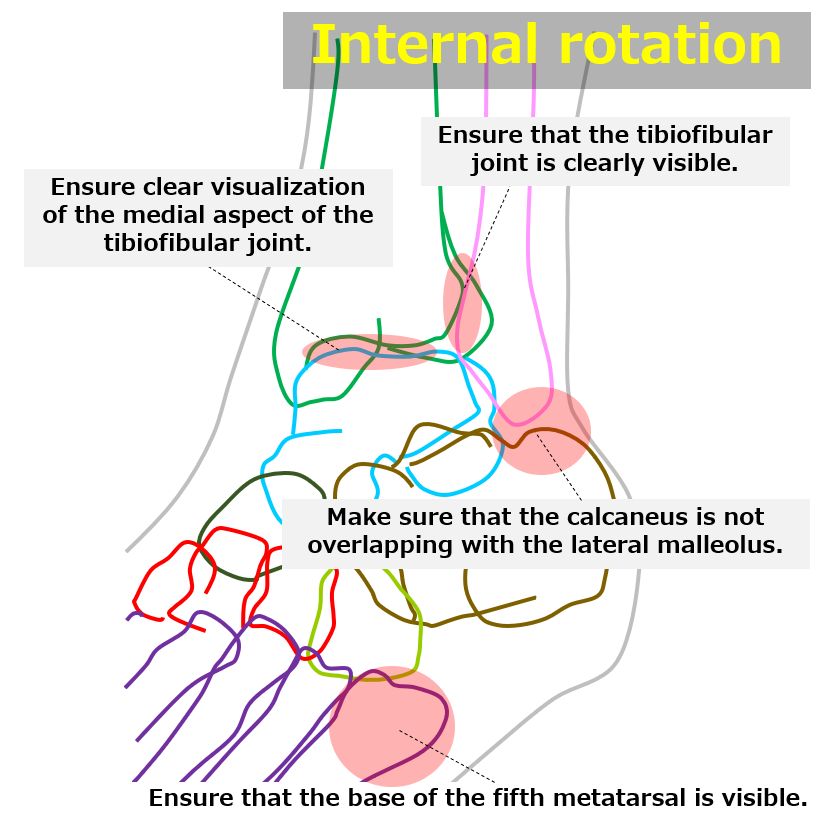 Internal rotation

Ensure that the tibiofibular joint is clearly visible.

Ensure clear visualization of the medial aspect of the tibiofibular joint.

Make sure that the calcaneus is not overlapping with the lateral malleolus.

Ensure that the base of the fifth metatarsal is visible.